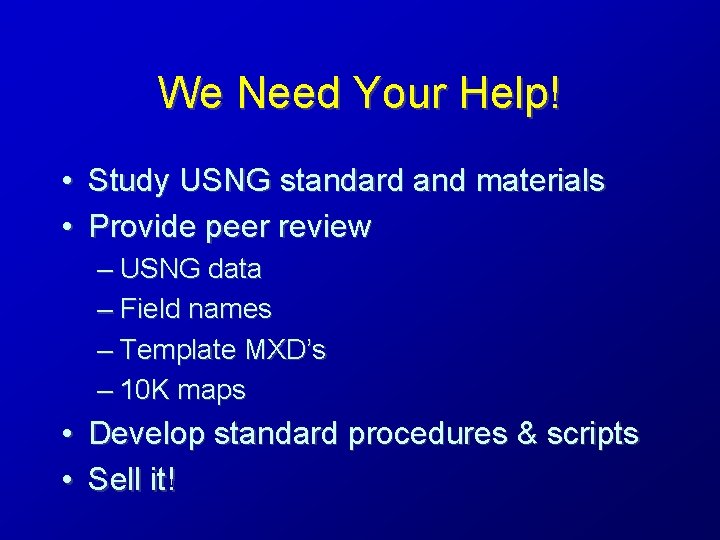 We Need Your Help!

• Study USNG standard and materials
• Provide peer review
– USNG data
– Field names
– Template MXD's
– 10K maps
• Develop standard procedures & scripts
• Sell it!